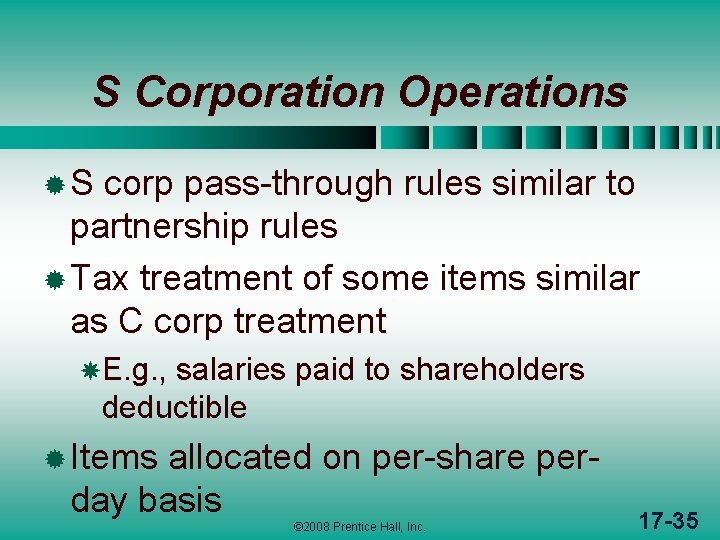 S Corporation Operations

S corp pass-through rules similar to partnership rules

Tax treatment of some items similar as C corp treatment

E.g., salaries paid to shareholders deductible

Items allocated on per-share per-day basis

©2008 Prentice Hall, Inc.

17-35